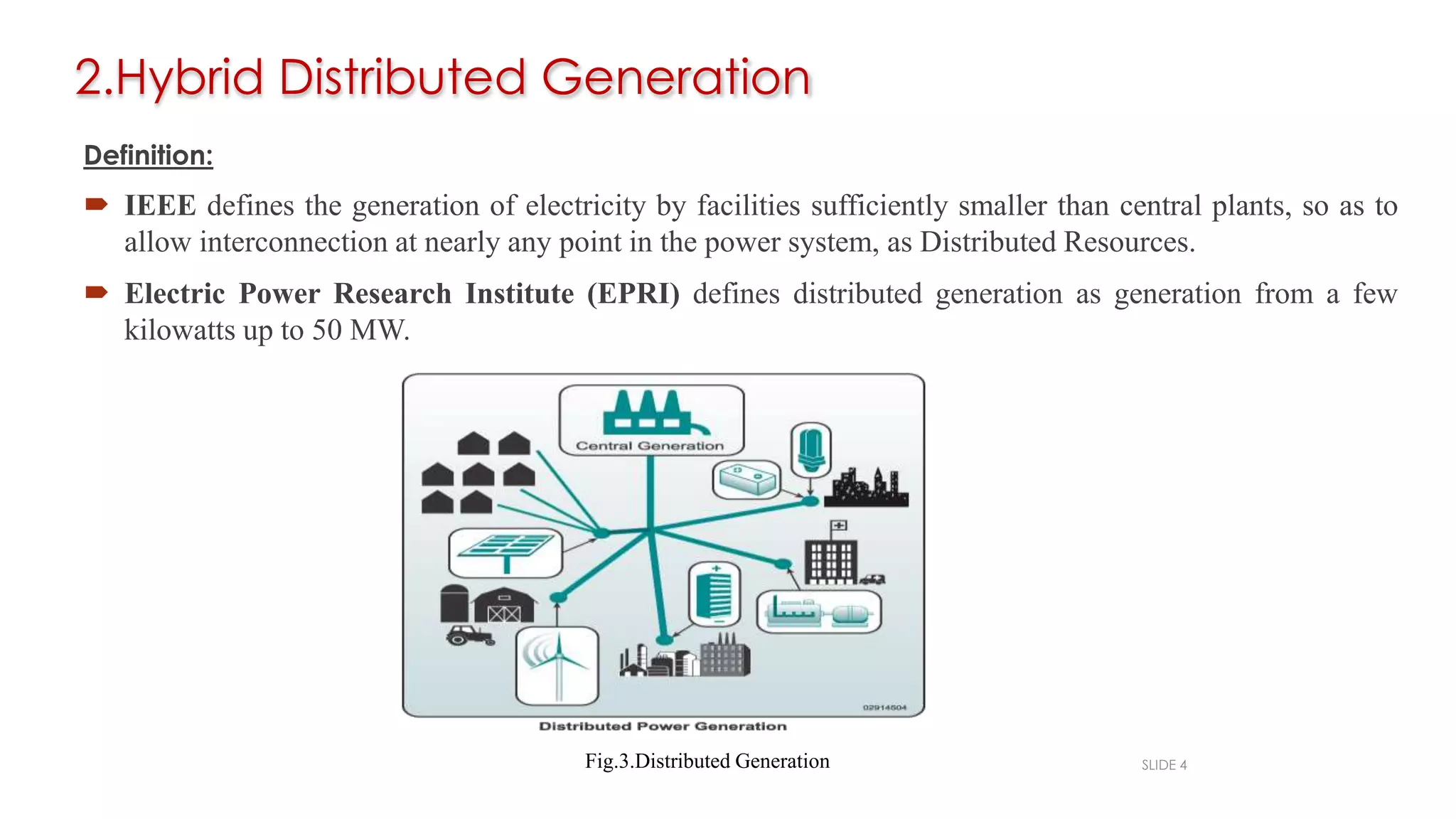 2.Hybrid Distributed Generation

Definition:

IEEE defines the generation of electricity by facilities sufficiently smaller than central plants, so as to allow interconnection at nearly any point in the power system, as Distributed Resources.

Electric Power Research Institute (EPRI) defines distributed generation as generation from a few kilowatts up to 50 MW.

Central Generation

02914504

Distributed Power Generation

Fig.3.Distributed Generation

SLIDE 4